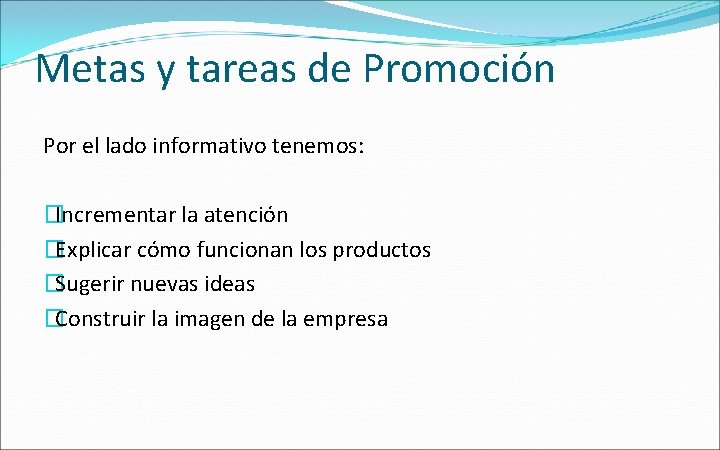 Metas y tareas de Promoción

Por el lado informativo tenemos:

�Incrementar la atención
�Explicar cómo funcionan los productos
�Sugerir nuevas ideas
�Construir la imagen de la empresa